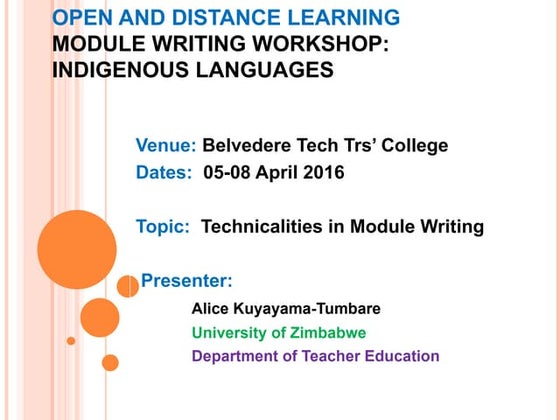 OPEN AND DISTANCE LEARNING
MODULE WRITING WORKSHOP: INDIGENOUS LANGUAGES

Venue: Belvedere Tech Trs' College
Dates: 05-08 April 2016

Topic: Technicalities in Module Writing

Presenter:
Alice Kuyayama-Tumbare
University of Zimbabwe
Department of Teacher Education